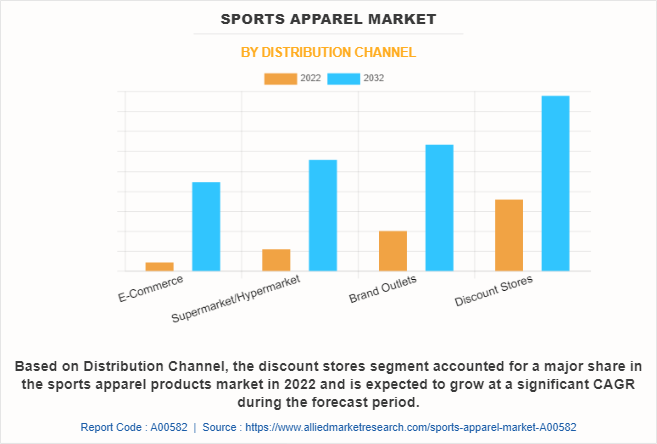 SPORTS APPAREL MARKET

BY DISTRIBUTION CHANNEL

2022 2032

E-Commerce
Supermarket/Hypermarket
Brand Outlets
Discount Stores

Based on Distribution Channel, the discount stores segment accounted for a major share in the sports apparel products market in 2022 and is expected to grow at a significant CAGR during the forecast period.

Report Code : A00582 | Source : https://www.alliedmarketresearch.com/sports-apparel-market-A00582